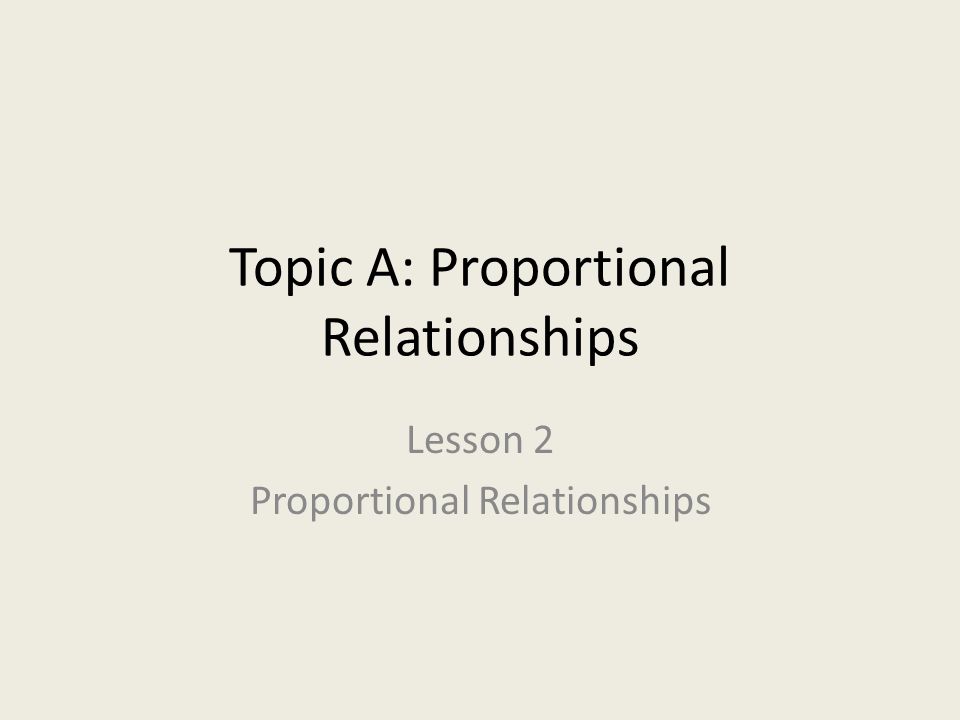 Topic A: Proportional Relationships

Lesson 2

Proportional Relationships